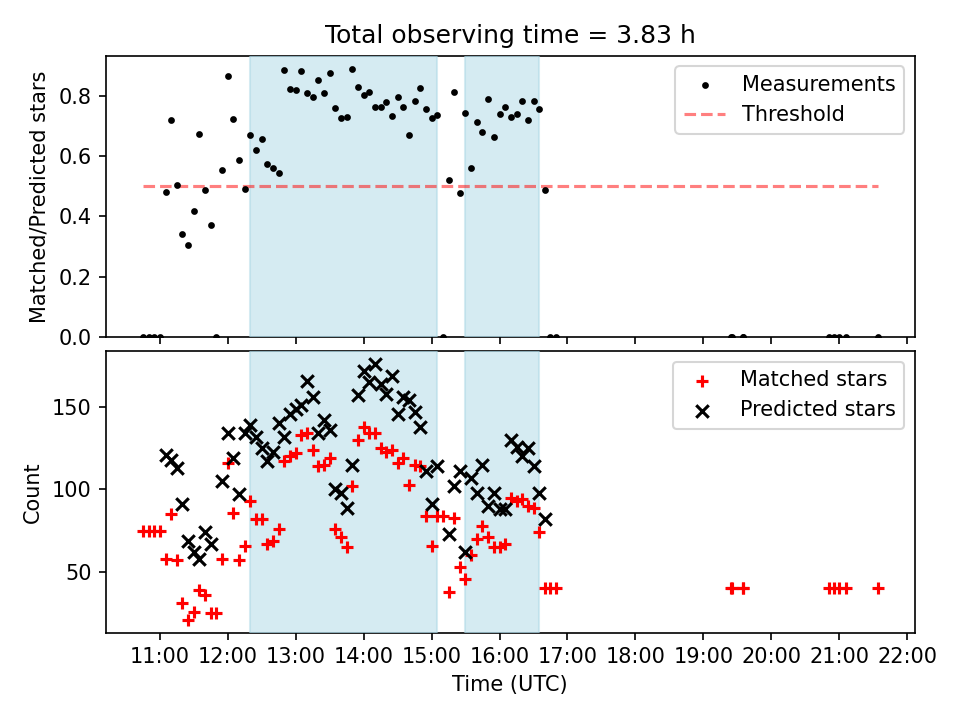 Total observing time = 3.83 h

Matched/Predicted stars

0.8
0.6
0.4
0.2
0.0

Measurements
Threshold

Count

150
100
50

Matched stars
Predicted stars

11:00 12:00 13:00 14:00 15:00 16:00 17:00 18:00 19:00 20:00 21:00 22:00

Time (UTC)